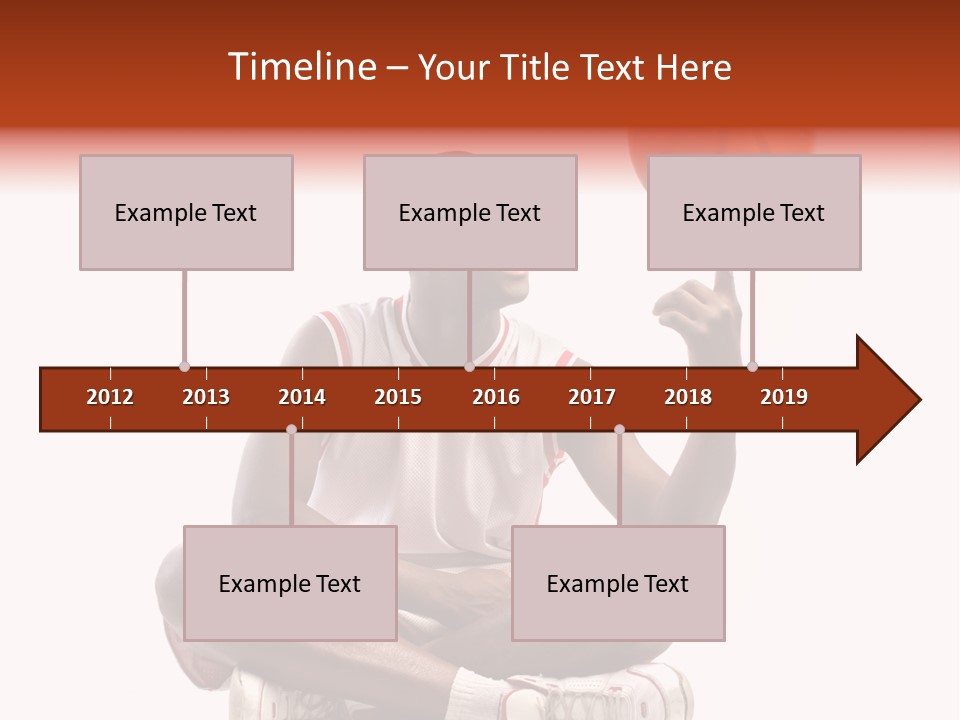 Timeline – Your Title Text Here

Example Text

Example Text

Example Text

2012 2013 2014 2015 2016 2017 2018 2019

Example Text

Example Text